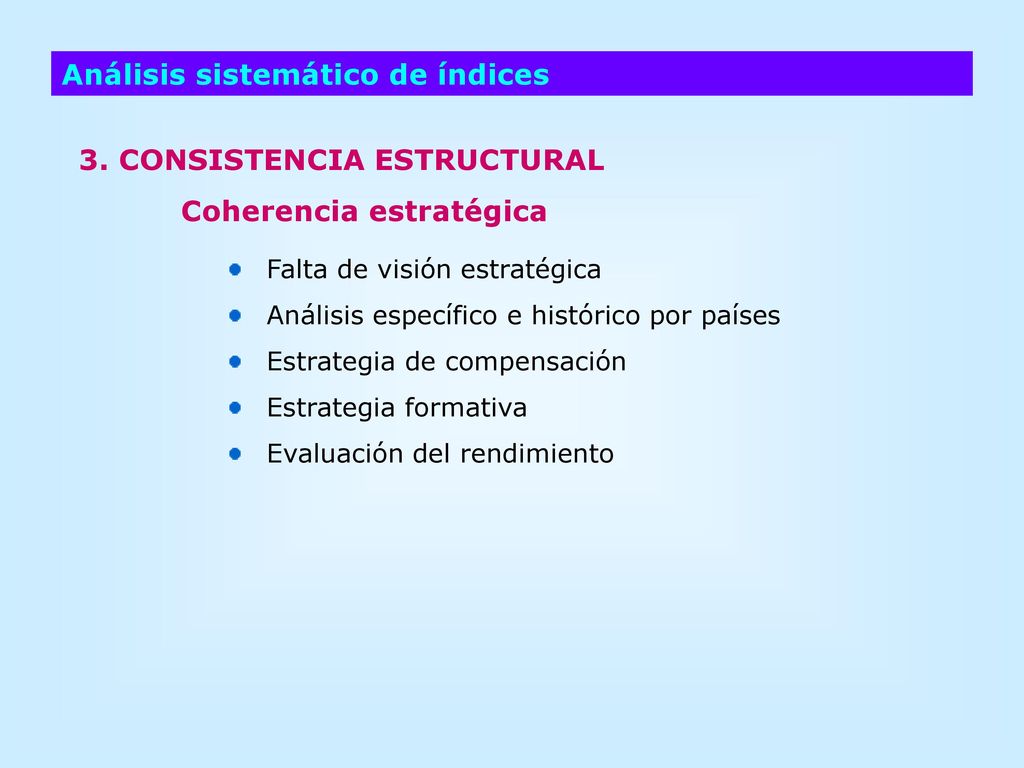 Análisis sistemático de índices

3. CONSISTENCIA ESTRUCTURAL

Coherencia estratégica

- Falta de visión estratégica
- Análisis específico e histórico por países
- Estrategia de compensación
- Estrategia formativa
- Evaluación del rendimiento